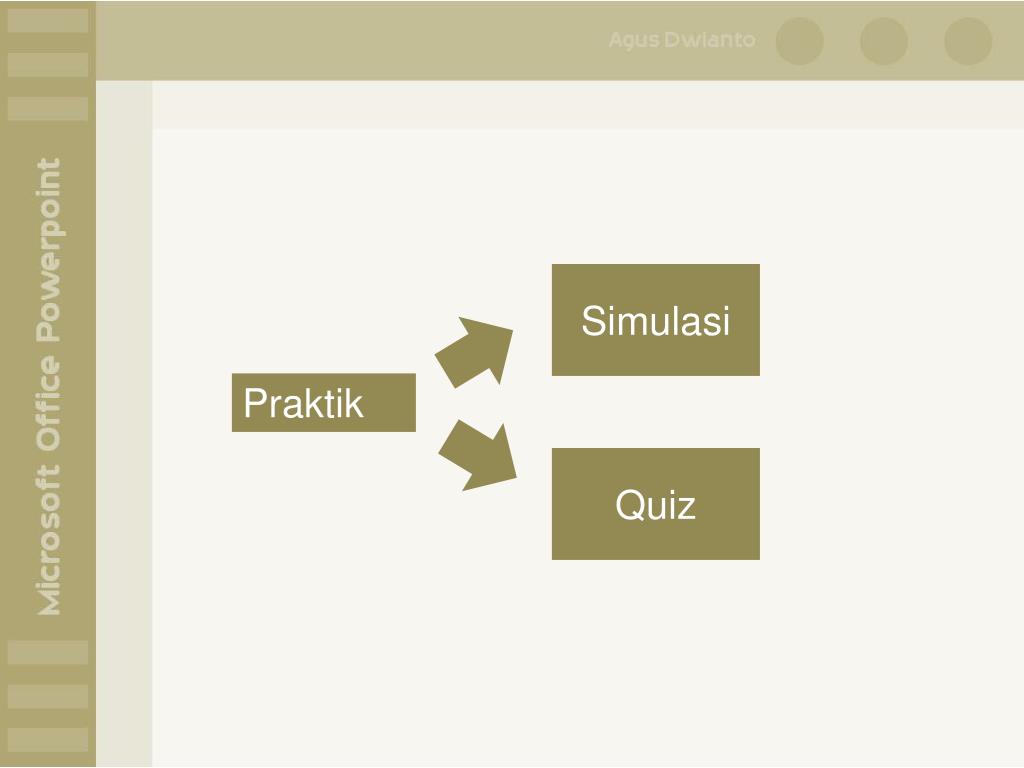 Agus Dwianto

Microsoft Office Powerpoint

Praktik

Simulasi

Quiz